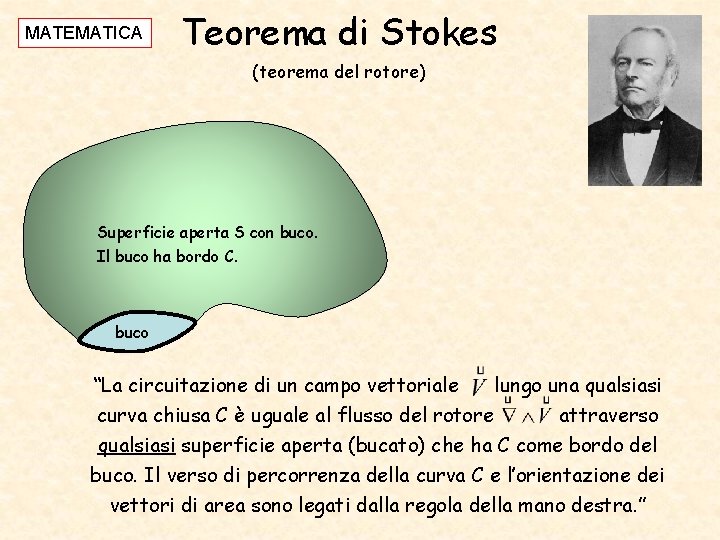 MATEMATICA

Teorema di Stokes

(teorema del rotore)

Superficie aperta S con buco.
Il buco ha bordo C.

buco

"La circuitazione di un campo vettoriale $\vec{V}$ lungo una qualsiasi curva chiusa C è uguale al flusso del rotore $\vec{\nabla} \wedge \vec{V}$ attraverso qualsiasi superficie aperta (bucato) che ha C come bordo del buco. Il verso di percorrenza della curva C e l'orientazione dei vettori di area sono legati dalla regola della mano destra."